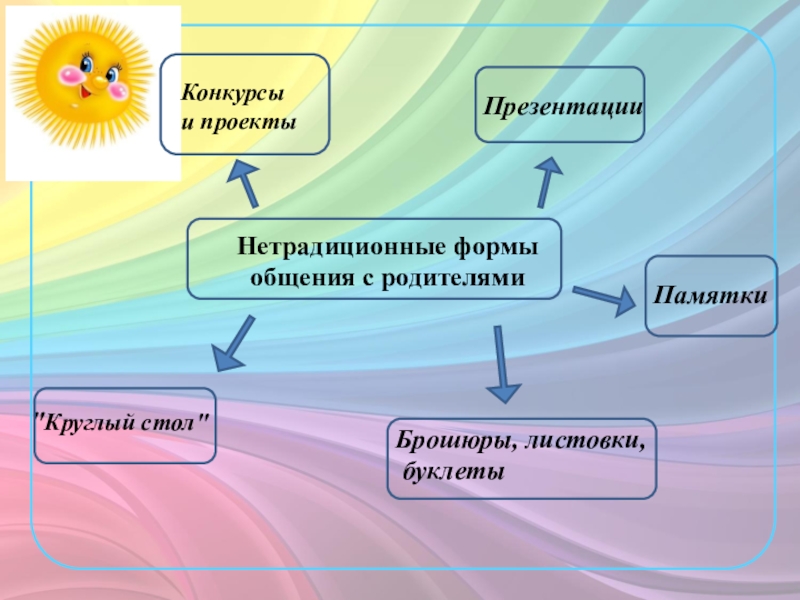 Конкурсы и проекты

Презентации

Нетрадиционные формы общения с родителями

Памятки

"Круглый стол"

Брошюры, листовки, буклеты